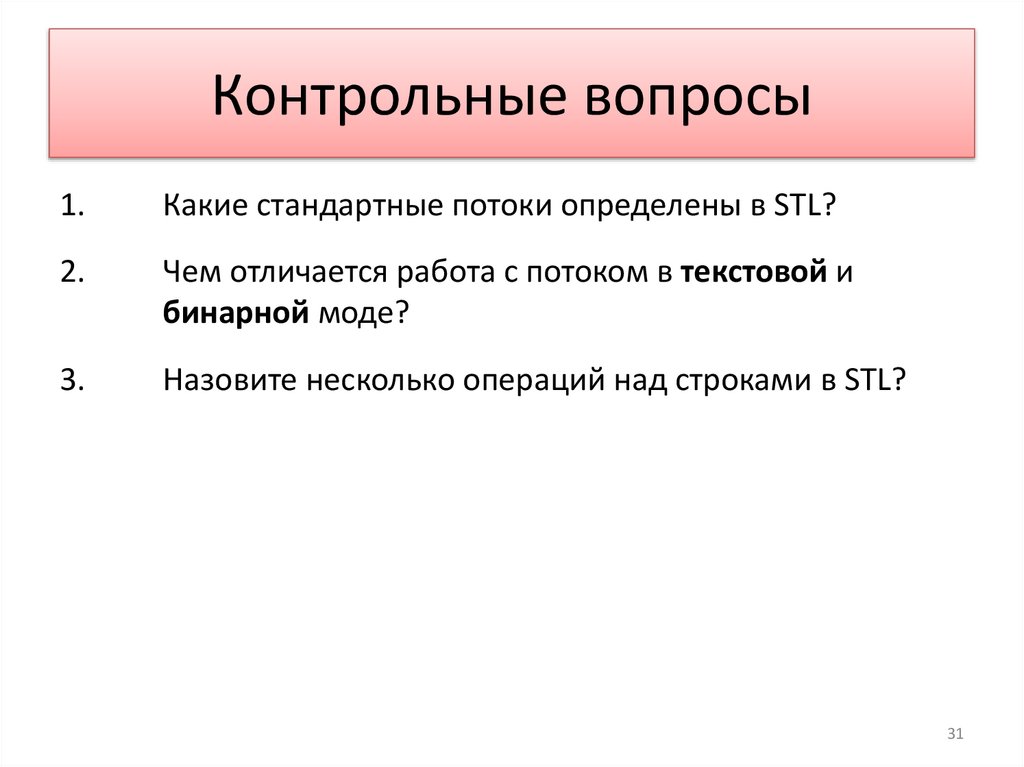 Контрольные вопросы

1. Какие стандартные потоки определены в STL?

2. Чем отличается работа с потоком в текстовой и бинарной моде?

3. Назовите несколько операций над строками в STL?

31